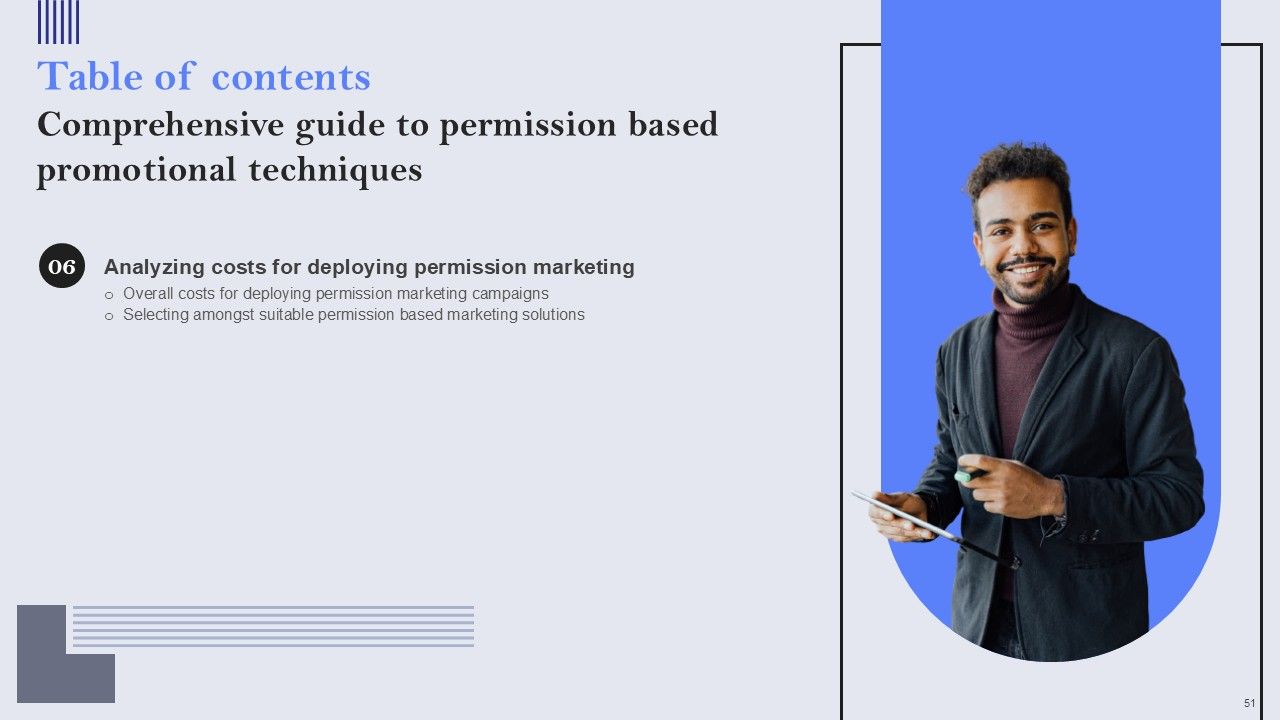 Table of contents
Comprehensive guide to permission based promotional techniques

06 Analyzing costs for deploying permission marketing
o Overall costs for deploying permission marketing campaigns
o Selecting amongst suitable permission based marketing solutions

51